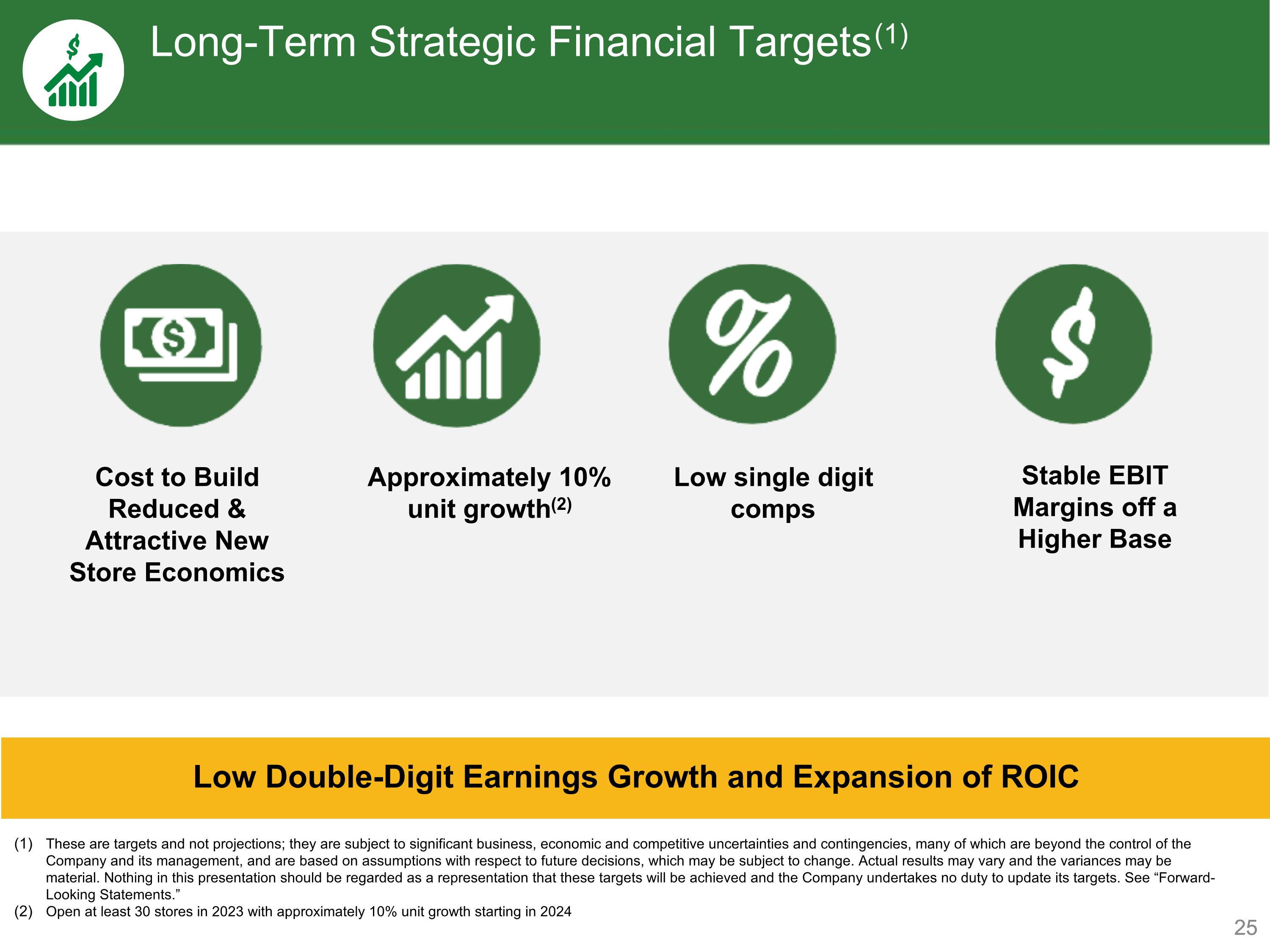 Long-Term Strategic Financial Targets$^{(1)}$

Cost to Build Reduced & Attractive New Store Economics

Approximately 10% unit growth$^{(2)}$

Low single digit comps

Stable EBIT Margins off a Higher Base

Low Double-Digit Earnings Growth and Expansion of ROIC

(1) These are targets and not projections; they are subject to significant business, economic and competitive uncertainties and contingencies, many of which are beyond the control of the Company and its management, and are based on assumptions with respect to future decisions, which may be subject to change. Actual results may vary and the variances may be material. Nothing in this presentation should be regarded as a representation that these targets will be achieved and the Company undertakes no duty to update its targets. See “Forward-Looking Statements.”
(2) Open at least 30 stores in 2023 with approximately 10% unit growth starting in 2024

25